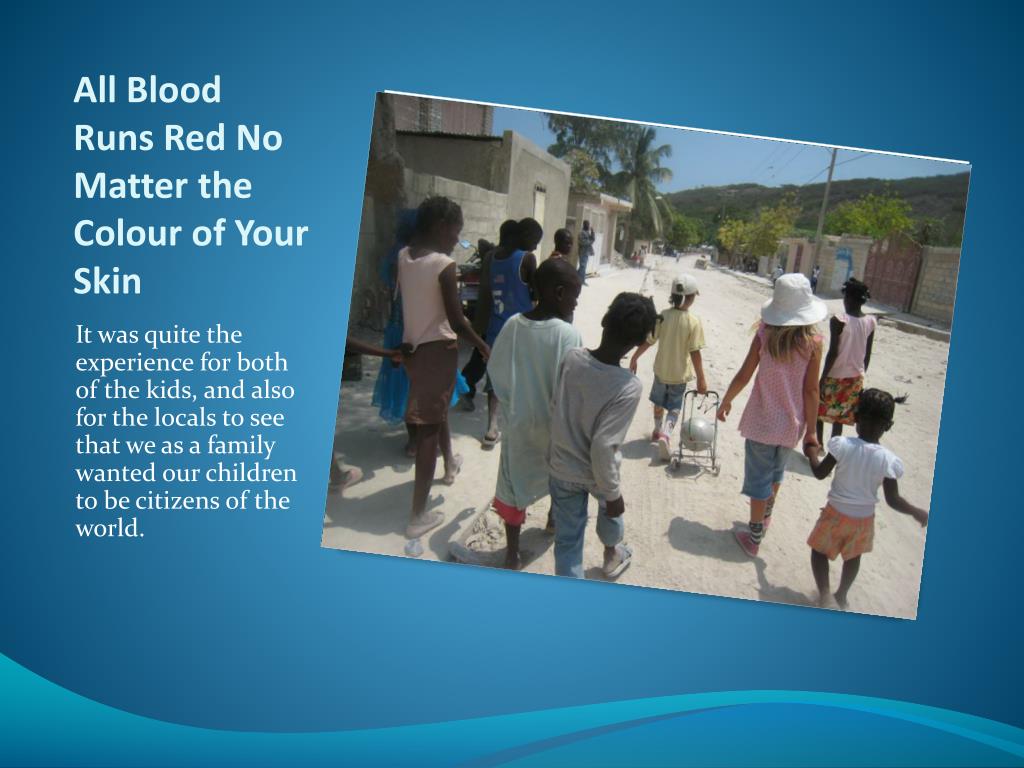 All Blood Runs Red No Matter the Colour of Your Skin

It was quite the experience for both of the kids, and also for the locals to see that we as a family wanted our children to be citizens of the world.